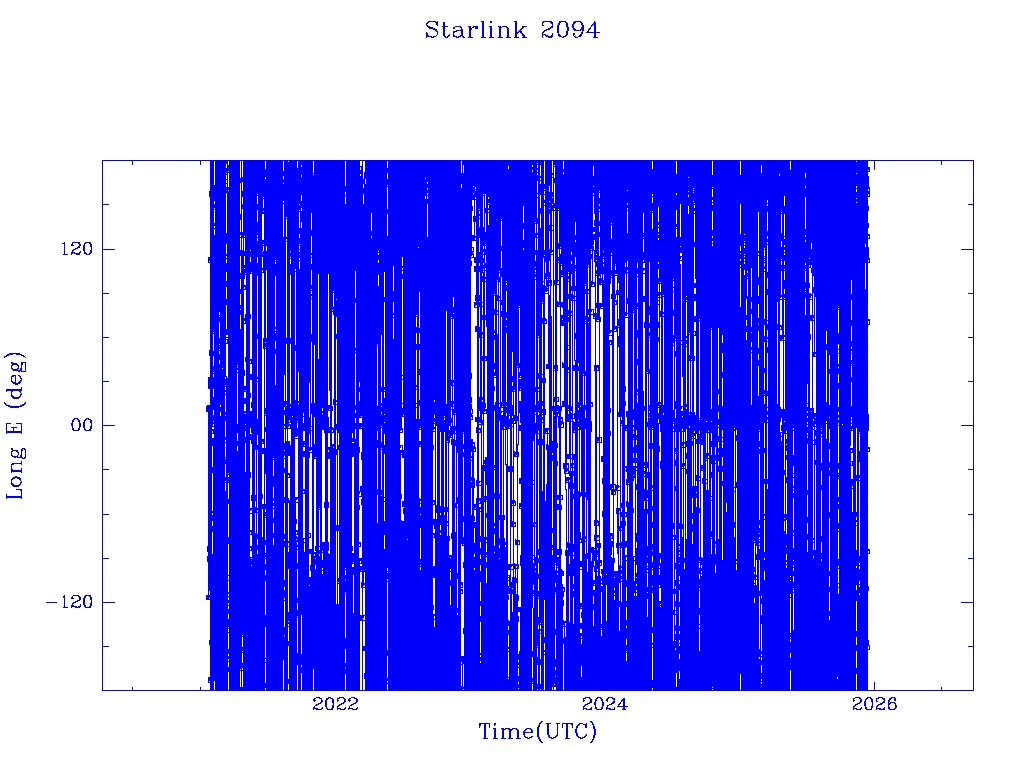 Starlink 2094

Long E (deg)

120

00

−120

2022

2024

2026

Time(UTC)